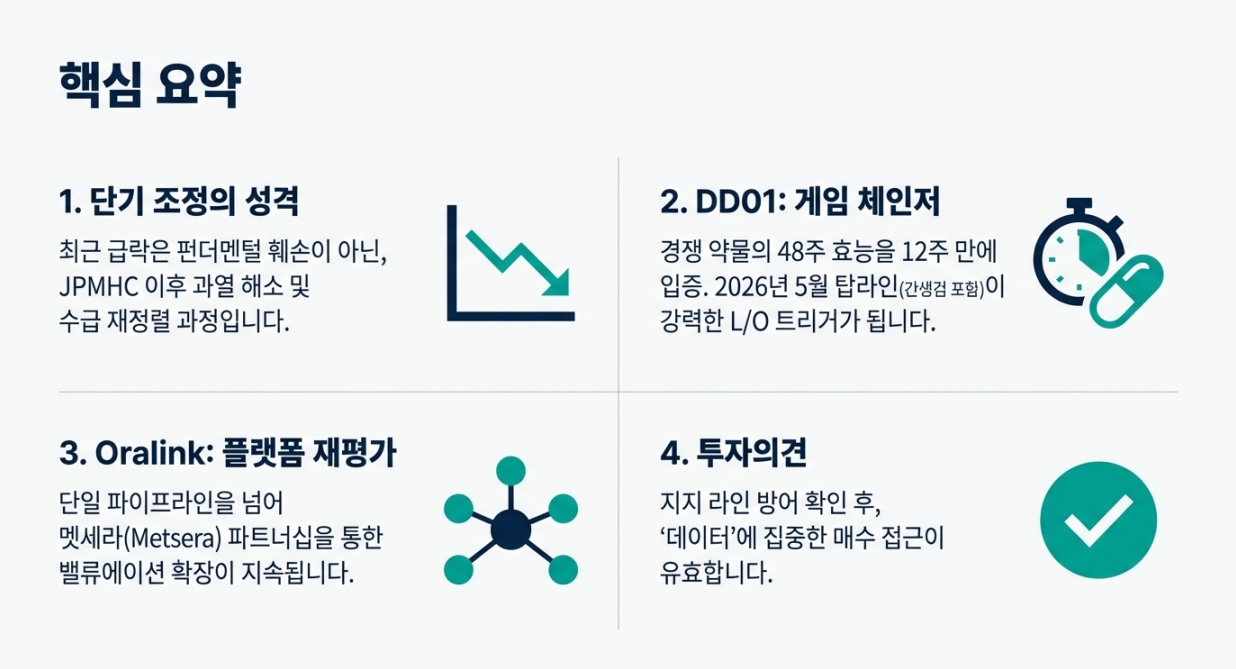 핵심 요약

1. 단기 조정의 성격

최근 급락은 펀더멘털 훼손이 아닌, JPMHC 이후 과열 해소 및 수급 재정렬 과정입니다.

2. DD01: 게임 체인저

경쟁 약물의 48주 효능을 12주 만에 입증. 2026년 5월 탑라인(간생검 포함)이 강력한 L/O 트리거가 됩니다.

3. Oralink: 플랫폼 재평가

단일 파이프라인을 넘어 멧세라(Metsera) 파트너십을 통한 밸류에이션 확장이 지속됩니다.

4. 투자의견

지지 라인 방어 확인 후, '데이터'에 집중한 매수 접근이 유효합니다.